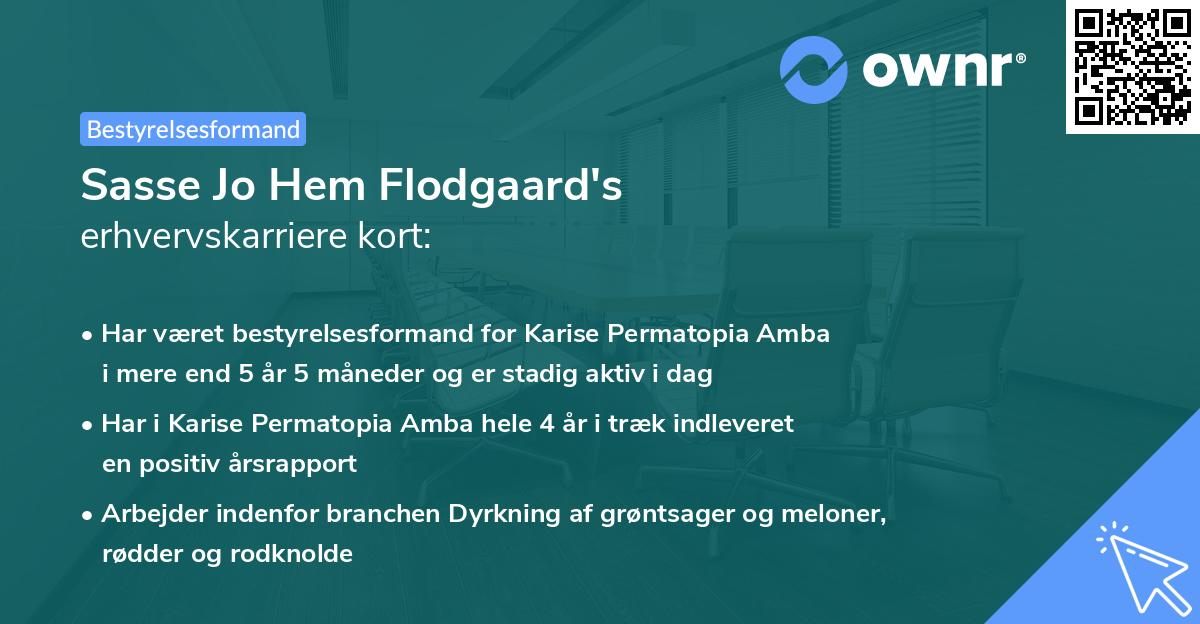 ownr®

Bestyrelsesformand

Sasse Jo Hem Flodgaard's
erhvervskarriere kort:

• Har været bestyrelsesformand for Karise Permatopia Amba i mere end 5 år 5 måneder og er stadig aktiv i dag

• Har i Karise Permatopia Amba hele 4 år i træk indleveret en positiv årsrapport

• Arbejder indenfor branchen Dyrkning af grøntsager og meloner, rødder og rodknolde